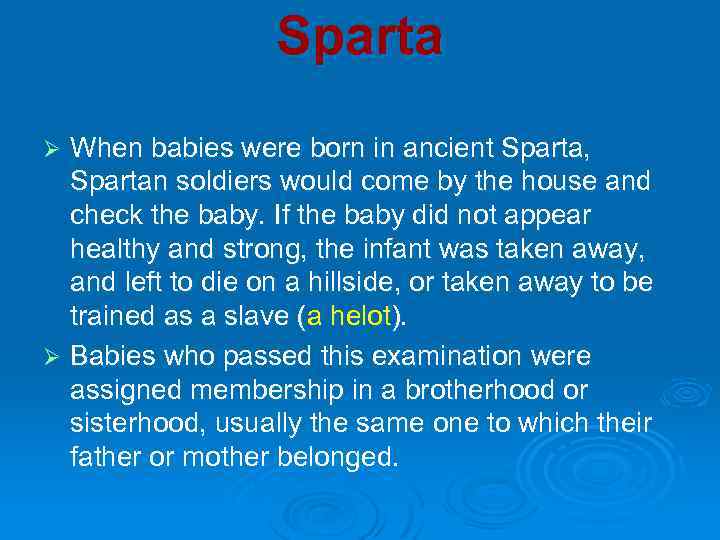 Sparta

➢ When babies were born in ancient Sparta, Spartan soldiers would come by the house and check the baby. If the baby did not appear healthy and strong, the infant was taken away, and left to die on a hillside, or taken away to be trained as a slave (a helot).

➢ Babies who passed this examination were assigned membership in a brotherhood or sisterhood, usually the same one to which their father or mother belonged.